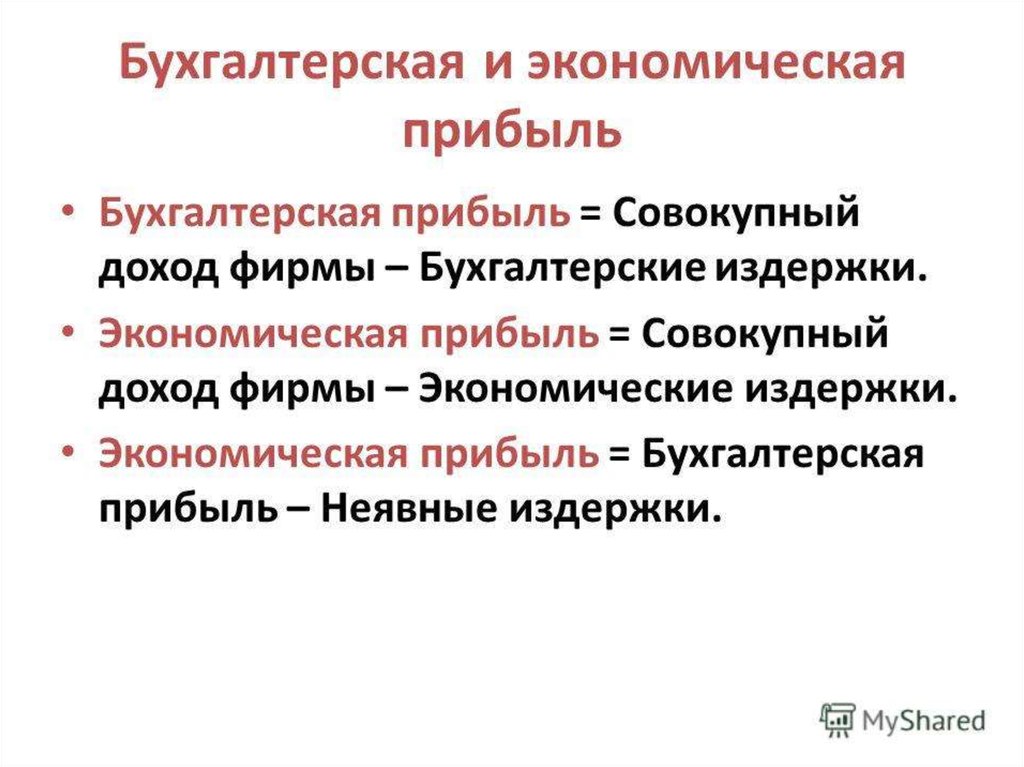 Бухгалтерская и экономическая прибыль

• Бухгалтерская прибыль = Совокупный доход фирмы – Бухгалтерские издержки.

• Экономическая прибыль = Совокупный доход фирмы – Экономические издержки.

• Экономическая прибыль = Бухгалтерская прибыль – Неявные издержки.

MyShared